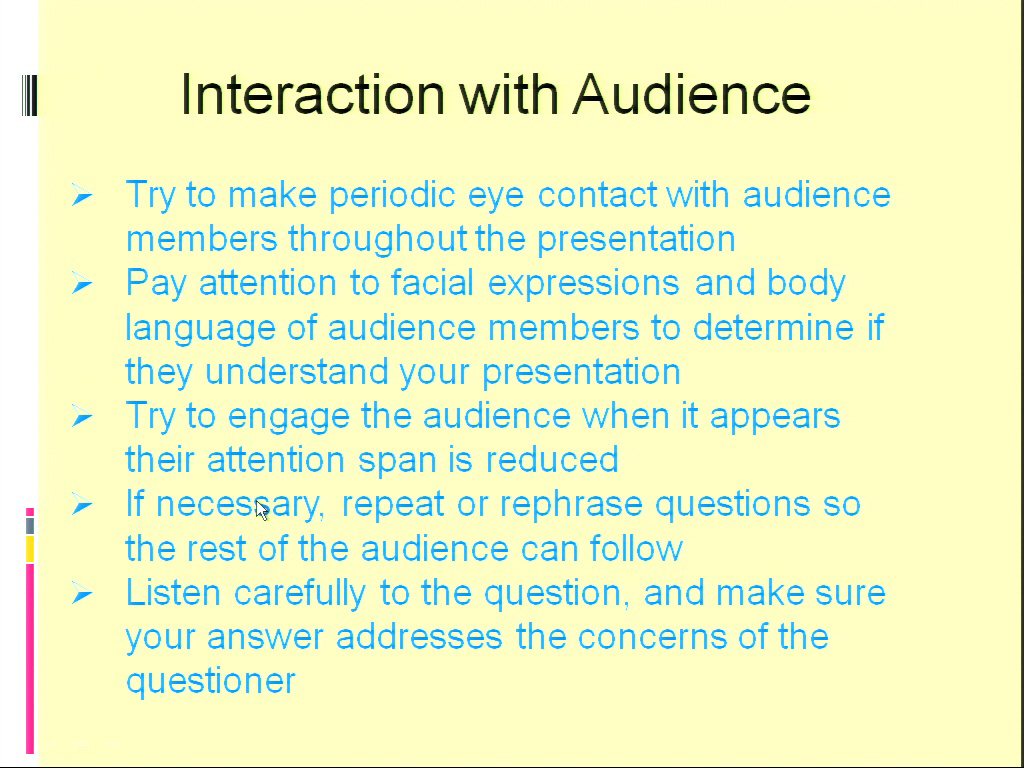 Interaction with Audience

➢ Try to make periodic eye contact with audience members throughout the presentation
➢ Pay attention to facial expressions and body language of audience members to determine if they understand your presentation
➢ Try to engage the audience when it appears their attention span is reduced
➢ If necessary, repeat or rephrase questions so the rest of the audience can follow
➢ Listen carefully to the question, and make sure your answer addresses the concerns of the questioner